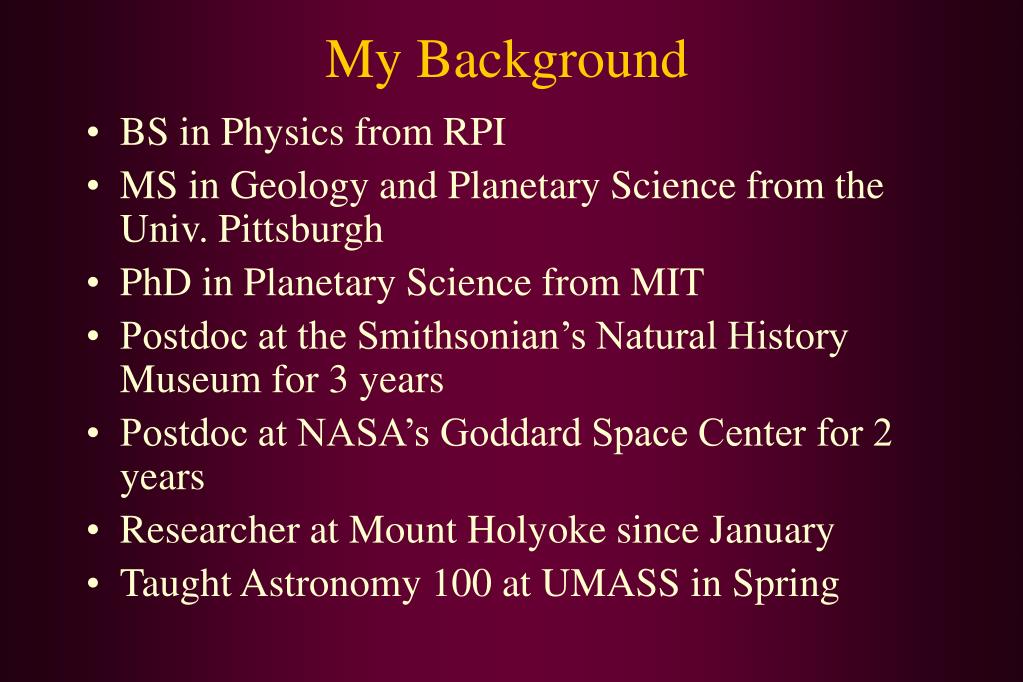 My Background

• BS in Physics from RPI
• MS in Geology and Planetary Science from the Univ. Pittsburgh
• PhD in Planetary Science from MIT
• Postdoc at the Smithsonian’s Natural History Museum for 3 years
• Postdoc at NASA’s Goddard Space Center for 2 years
• Researcher at Mount Holyoke since January
• Taught Astronomy 100 at UMASS in Spring